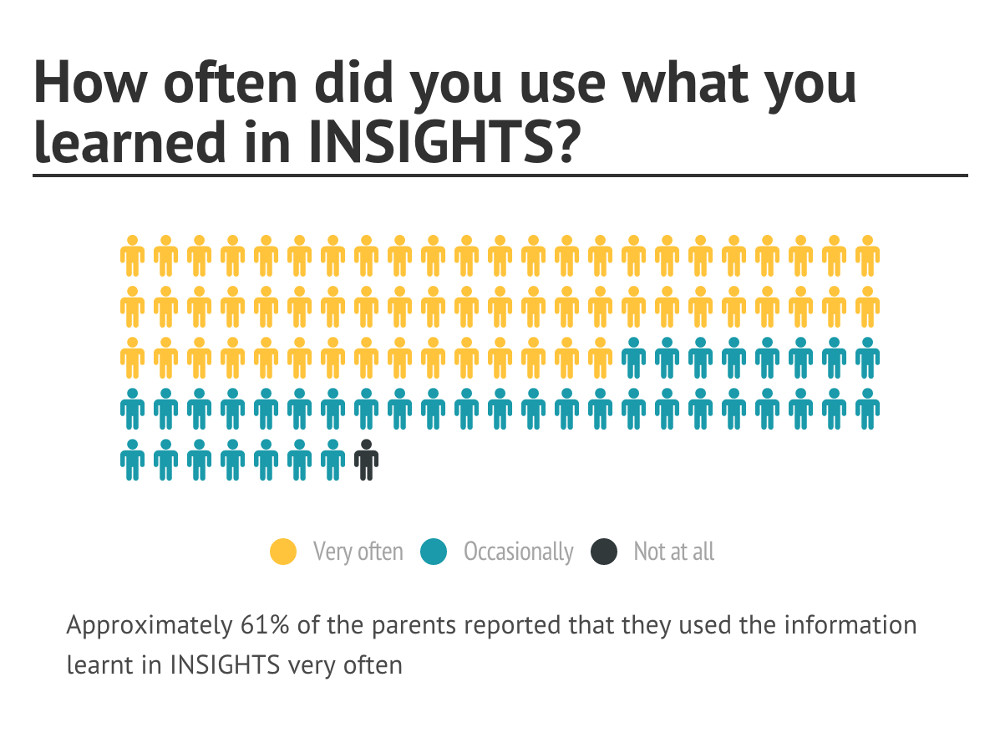 How often did you use what you learned in INSIGHTS?

Very often Occasionally Not at all

Approximately 61% of the parents reported that they used the information learnt in INSIGHTS very often